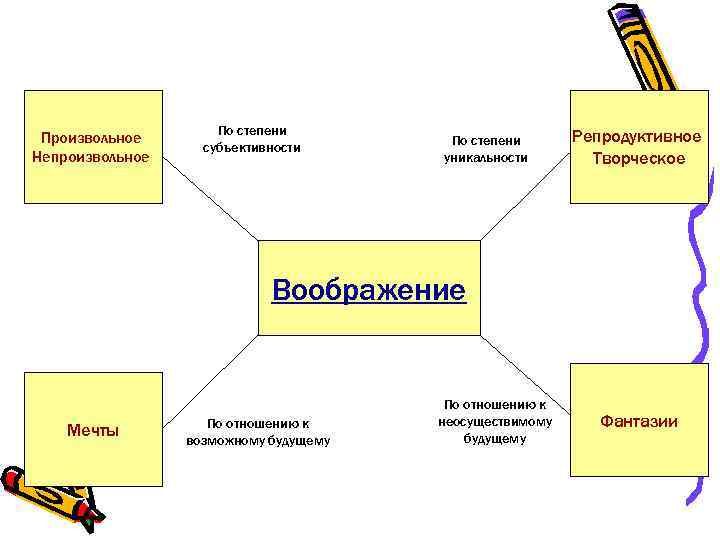 Произвольное
Непроизвольное

По степени
субъективности

По степени
уникальности

Репродуктивное
Творческое

Воображение

Мечты

По отношению к
возможному будущему

По отношению к
неосуществимому
будущему

Фантазии